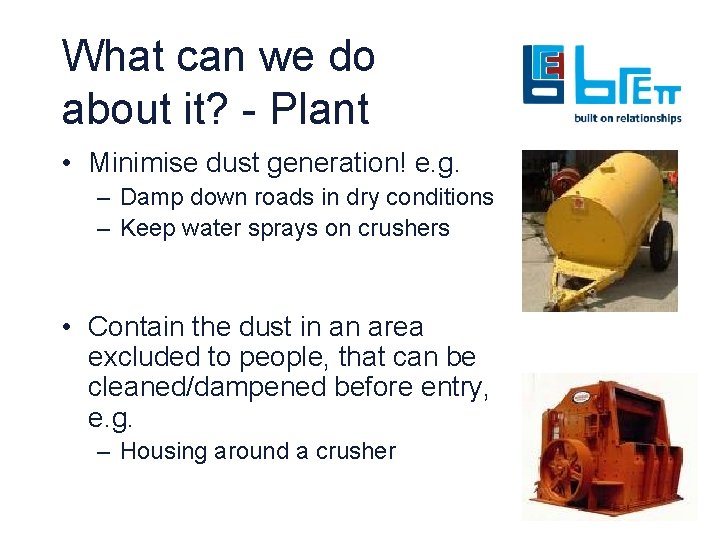 What can we do about it? - Plant

brett
built on relationships

• Minimise dust generation! e.g.
– Damp down roads in dry conditions
– Keep water sprays on crushers

• Contain the dust in an area excluded to people, that can be cleaned/dampened before entry, e.g.
– Housing around a crusher